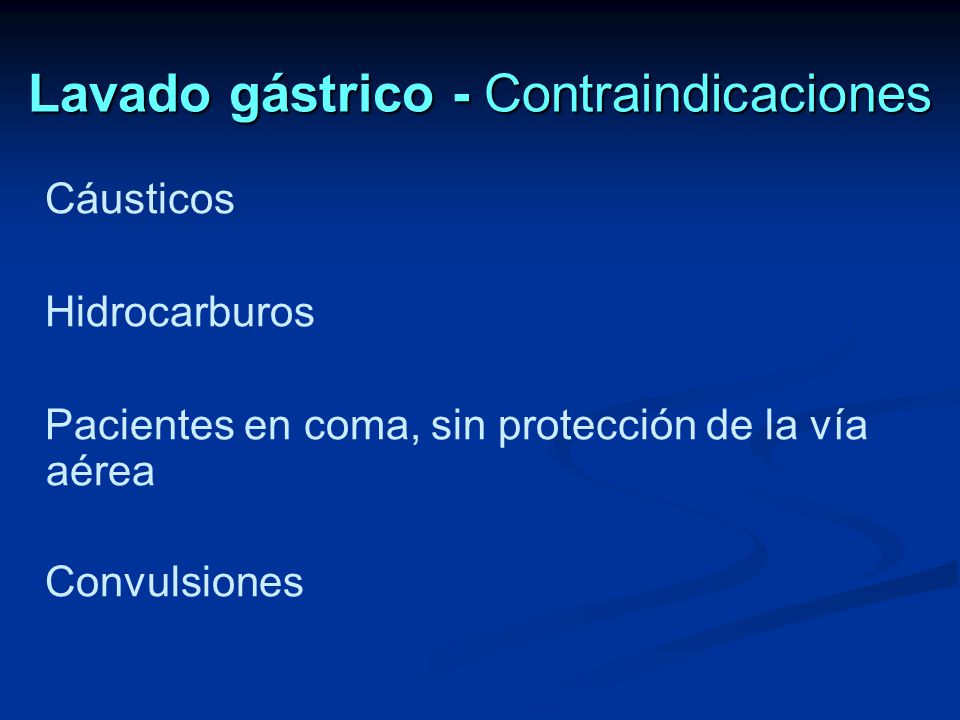 Lavado gástrico - Contraindicaciones

Cáusticos

Hidrocarburos

Pacientes en coma, sin protección de la vía aérea

Convulsiones